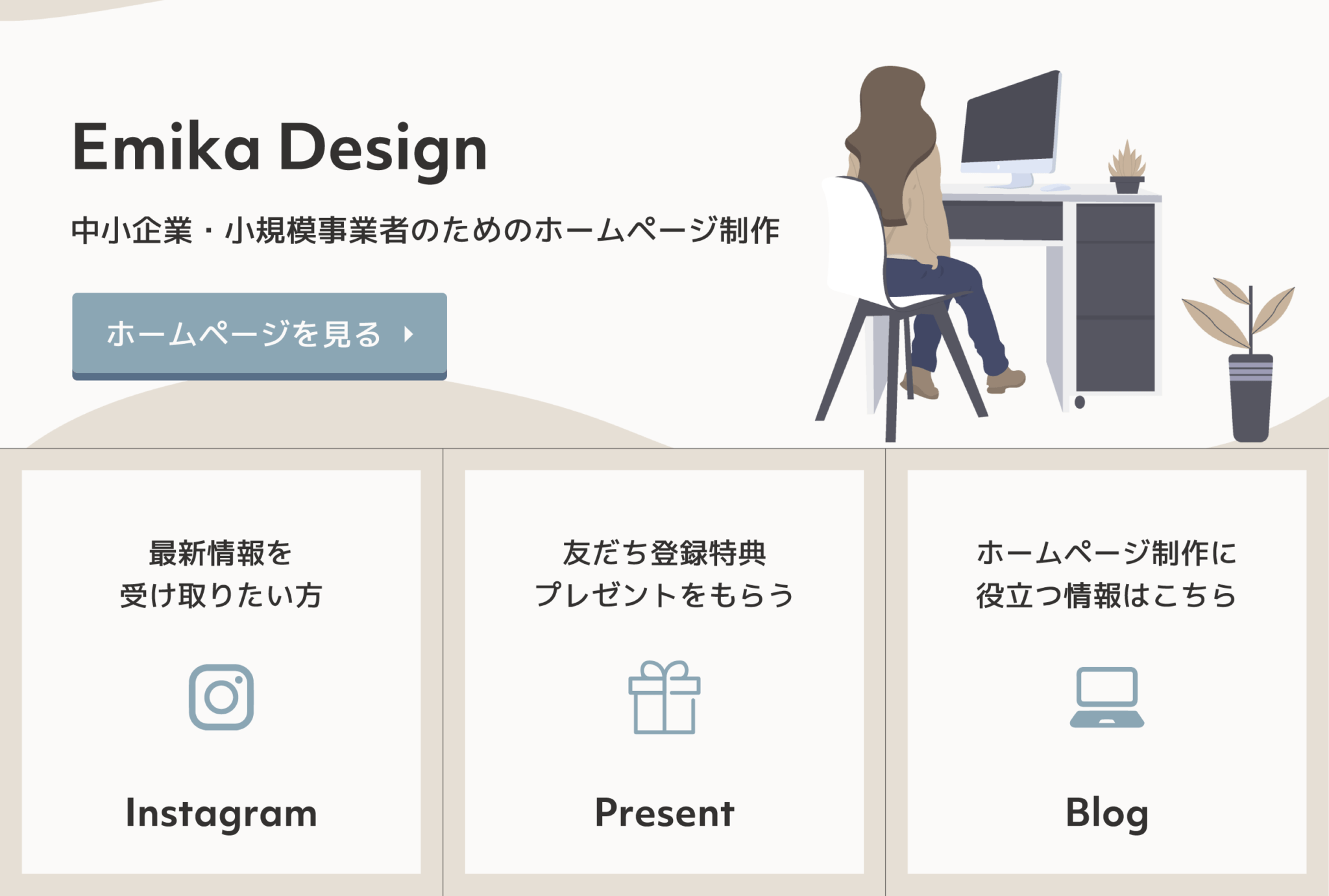 Emika Design

中小企業・小規模事業者のためのホームページ制作

ホームページを見る

最新情報を
受け取りたい方

Instagram

友だち登録特典
プレゼントをもらう

Present

ホームページ制作に
役立つ情報はこちら

Blog